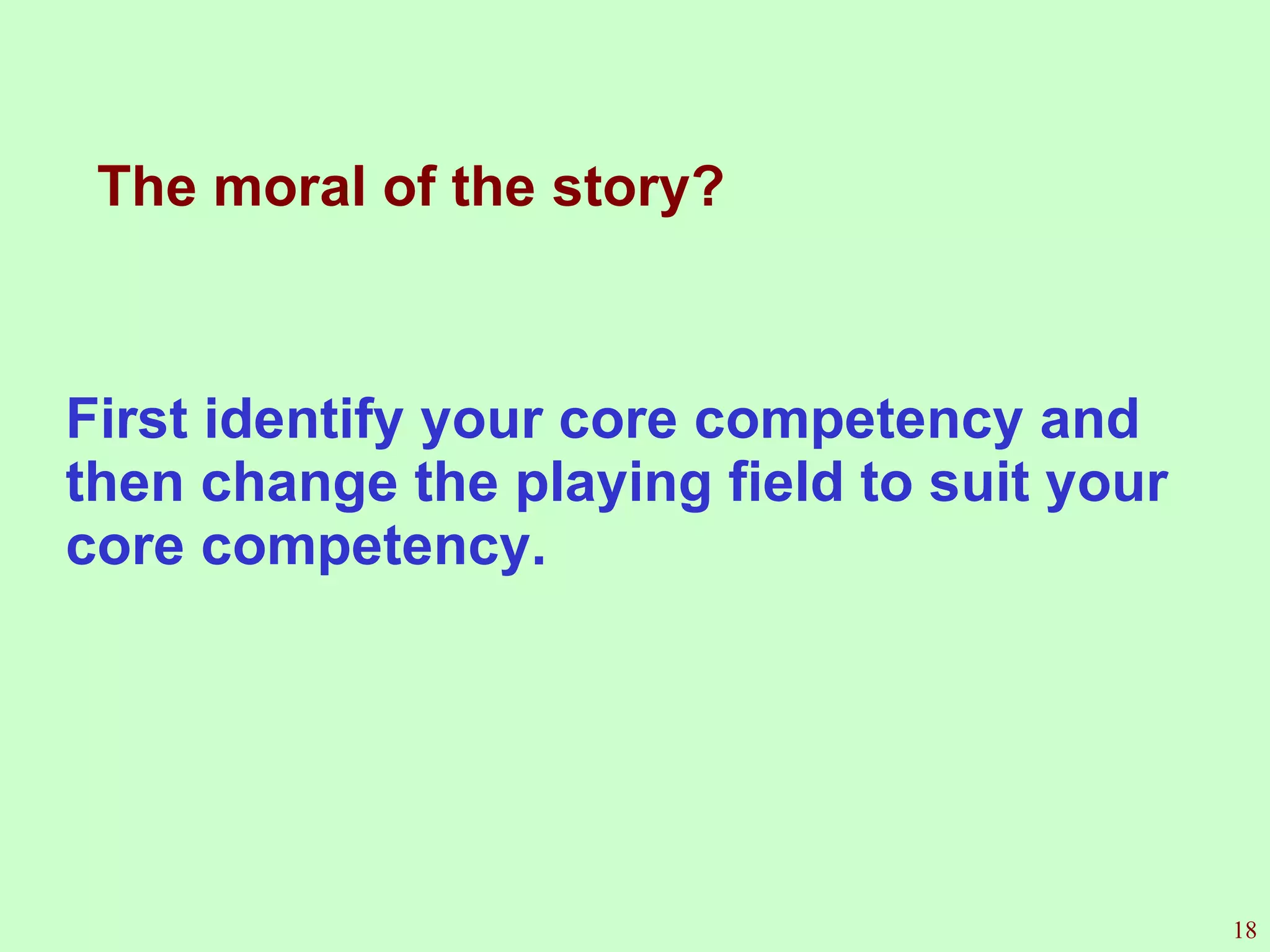 The moral of the story?

First identify your core competency and then change the playing field to suit your core competency.

18